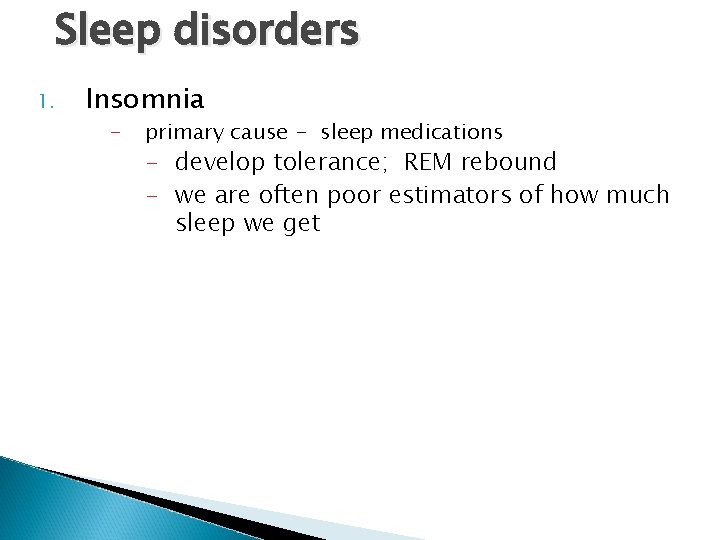 Sleep disorders

1. Insomnia

– primary cause – sleep medications

– develop tolerance; REM rebound

– we are often poor estimators of how much sleep we get